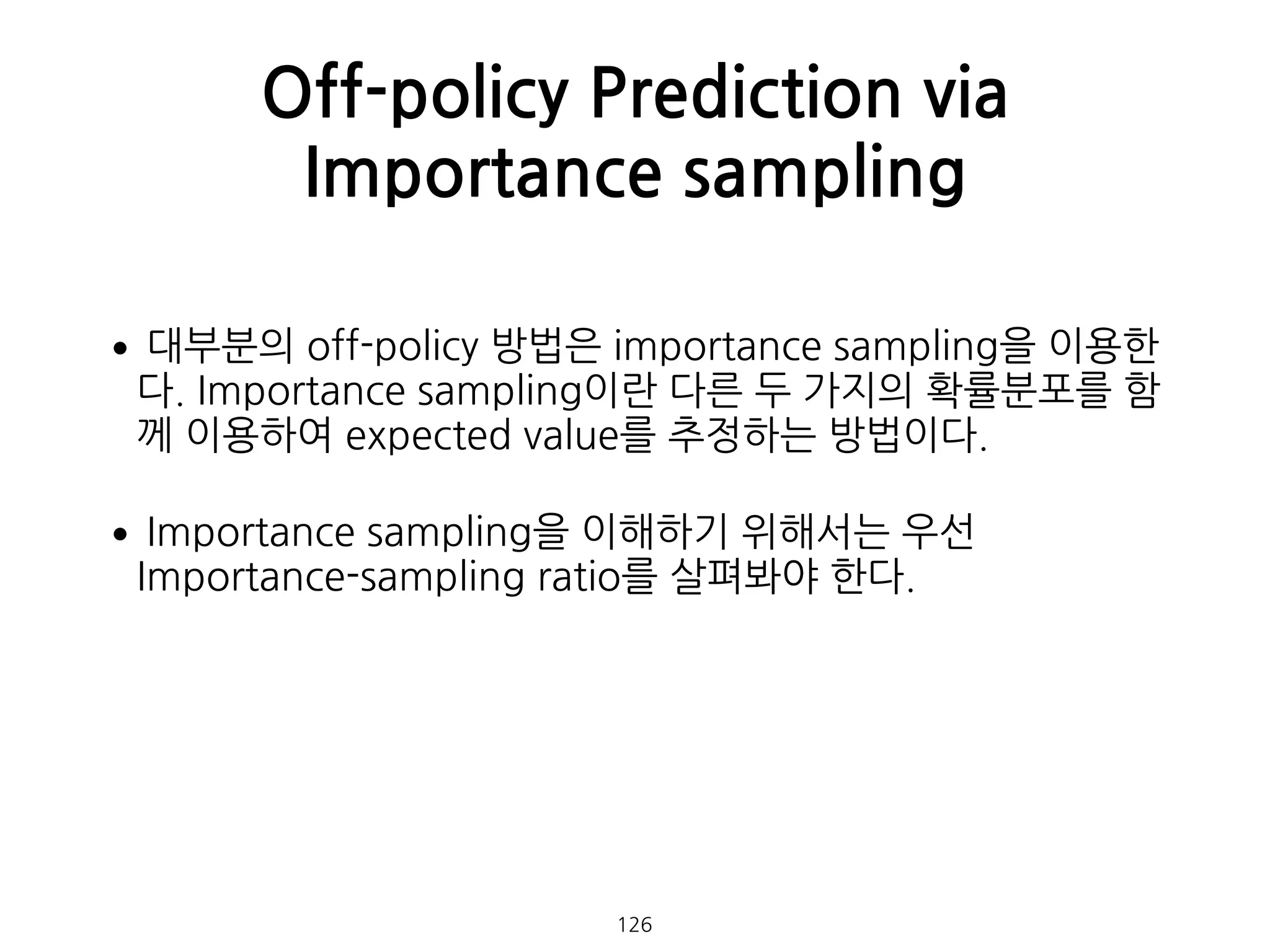 Off-policy Prediction via Importance sampling

• 대부분의 off-policy 방법은 importance sampling을 이용한다. Importance sampling이란 다른 두 가지의 확률분포를 함께 이용하여 expected value를 추정하는 방법이다.

• Importance sampling을 이해하기 위해서는 우선 Importance-sampling ratio를 살펴봐야 한다.

126